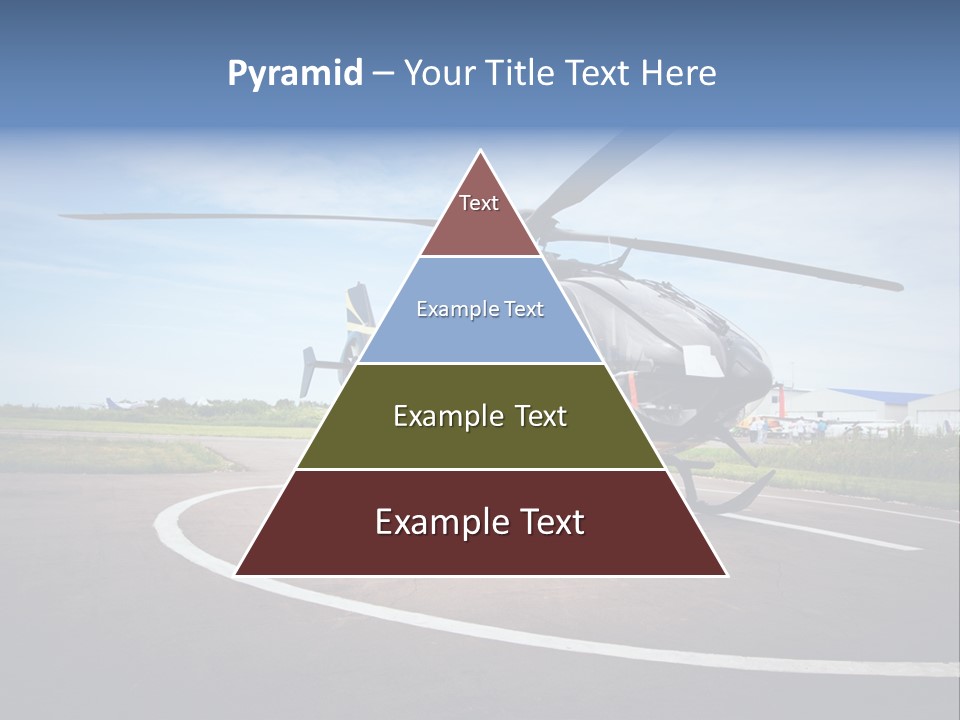 Pyramid – Your Title Text Here

Text

Example Text

Example Text

Example Text